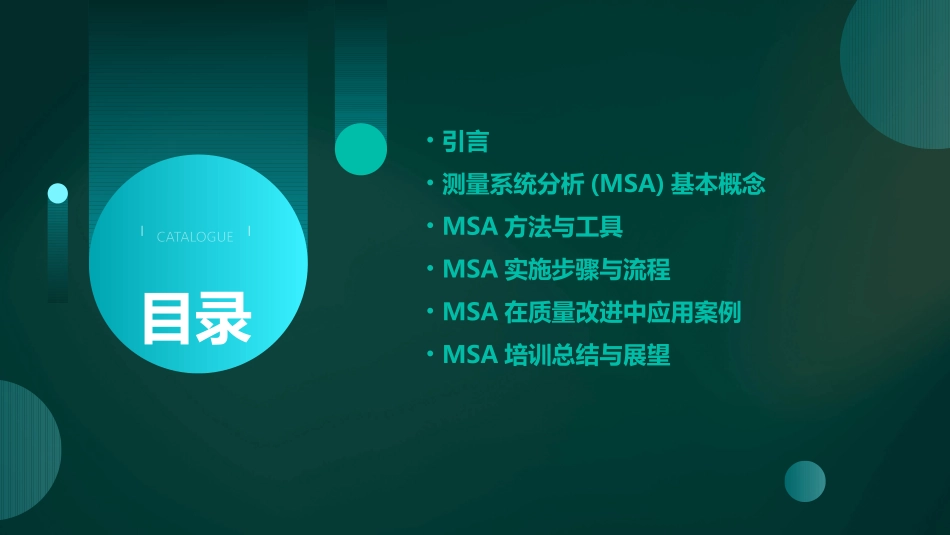 CATALOGUE

目录

• 引言
• 测量系统分析 (MSA) 基本概念
• MSA 方法与工具
• MSA 实施步骤与流程
• MSA 在质量改进中应用案例
• MSA 培训总结与展望